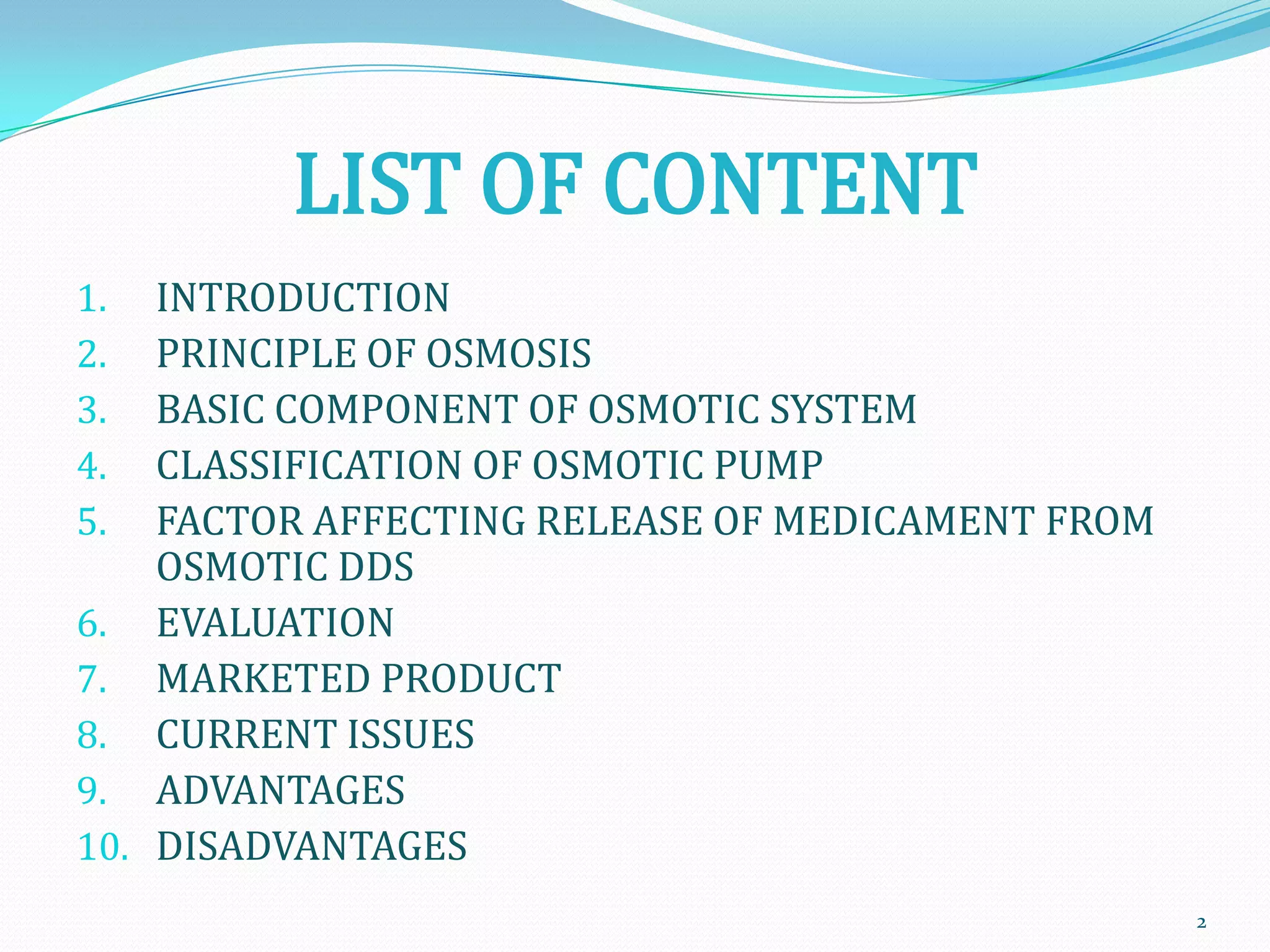 LIST OF CONTENT

1. INTRODUCTION
2. PRINCIPLE OF OSMOSIS
3. BASIC COMPONENT OF OSMOTIC SYSTEM
4. CLASSIFICATION OF OSMOTIC PUMP
5. FACTOR AFFECTING RELEASE OF MEDICAMENT FROM OSMOTIC DDS
6. EVALUATION
7. MARKETED PRODUCT
8. CURRENT ISSUES
9. ADVANTAGES
10. DISADVANTAGES

2